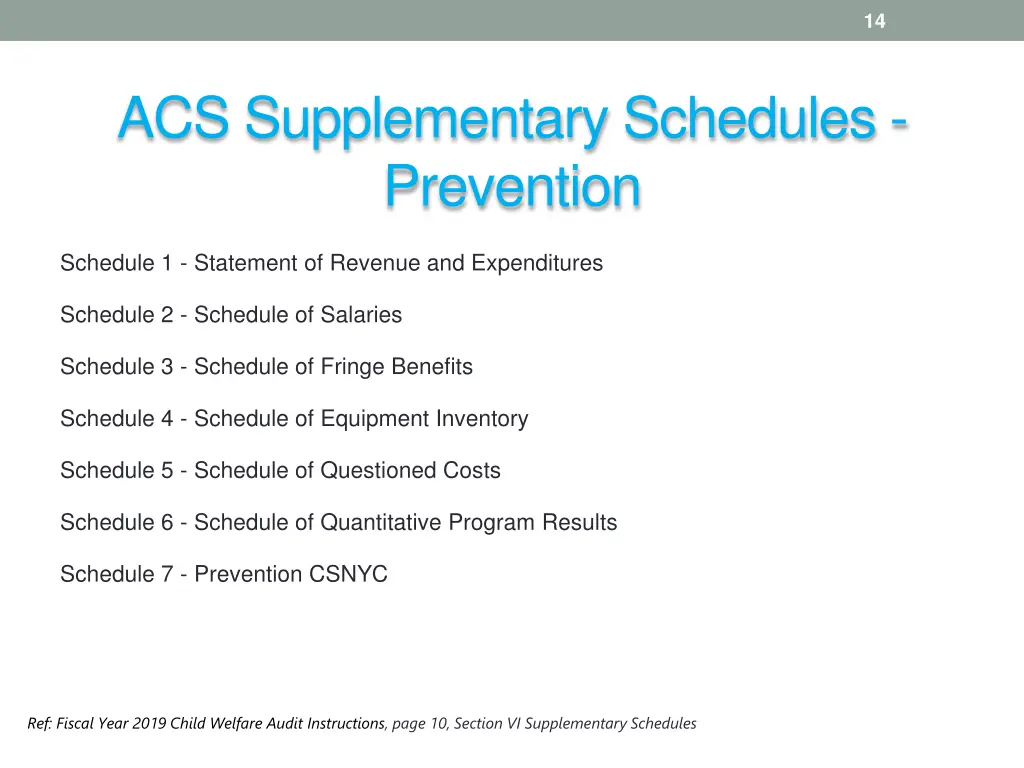 14

ACS Supplementary Schedules - Prevention

Schedule 1 - Statement of Revenue and Expenditures

Schedule 2 - Schedule of Salaries

Schedule 3 - Schedule of Fringe Benefits

Schedule 4 - Schedule of Equipment Inventory

Schedule 5 - Schedule of Questioned Costs

Schedule 6 - Schedule of Quantitative Program Results

Schedule 7 - Prevention CSNYC

Ref: Fiscal Year 2019 Child Welfare Audit Instructions, page 10, Section VI Supplementary Schedules